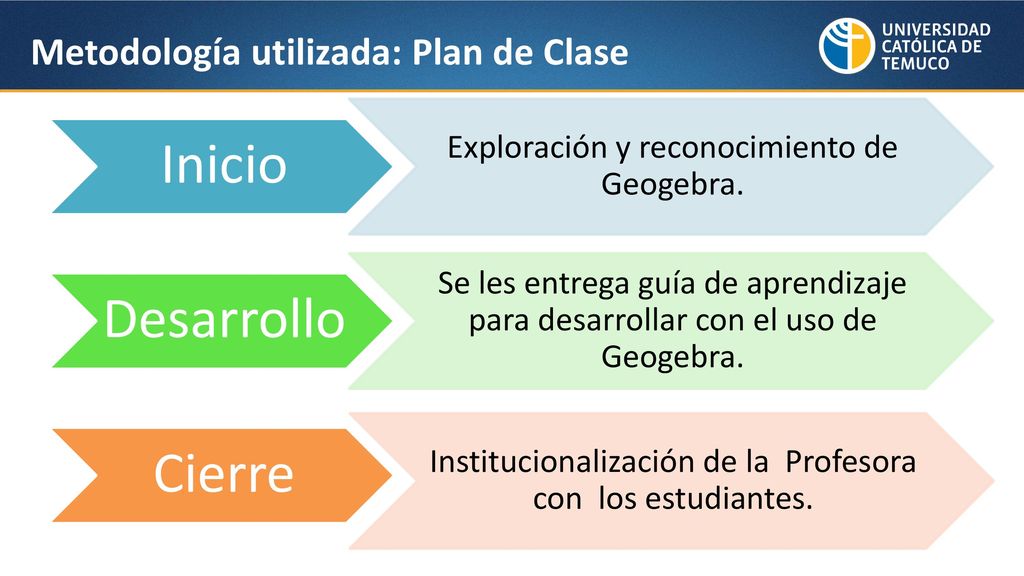 Metodología utilizada: Plan de Clase

UNIVERSIDAD CATÓLICA DE TEMUCO

Inicio

Exploración y reconocimiento de Geogebra.

Desarrollo

Se les entrega guía de aprendizaje para desarrollar con el uso de Geogebra.

Cierre

Institucionalización de la Profesora con los estudiantes.